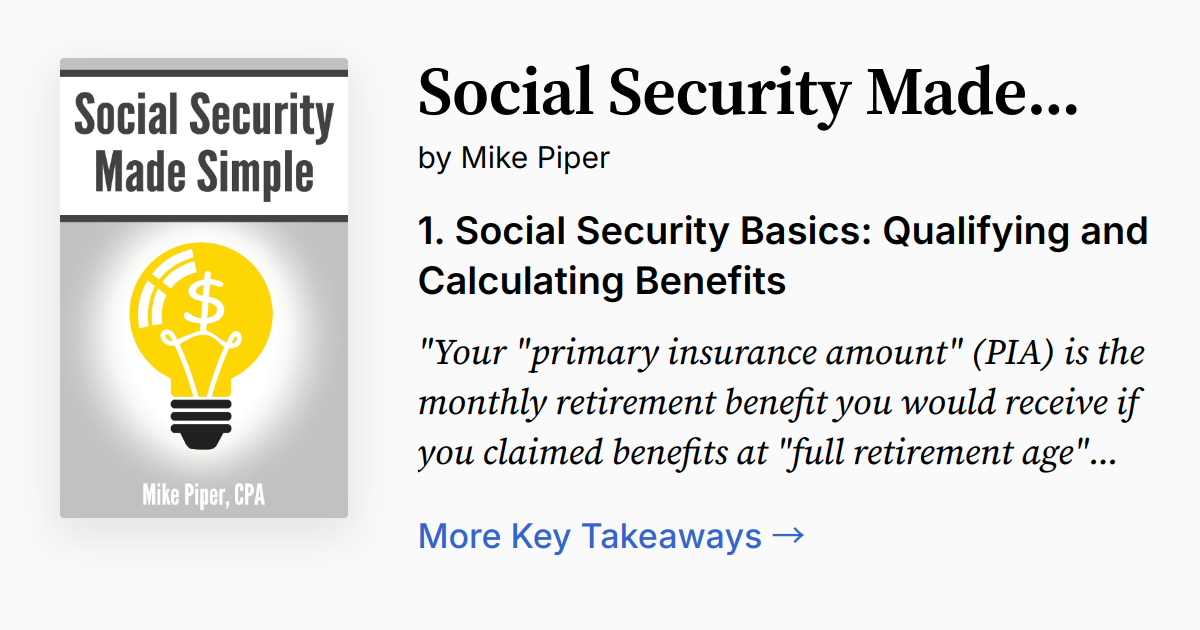 Social Security Made Simple

$

Mike Piper, CPA

Social Security Made...

by Mike Piper

1. Social Security Basics: Qualifying and Calculating Benefits

"Your "primary insurance amount" (PIA) is the monthly retirement benefit you would receive if you claimed benefits at "full retirement age"...

More Key Takeaways →